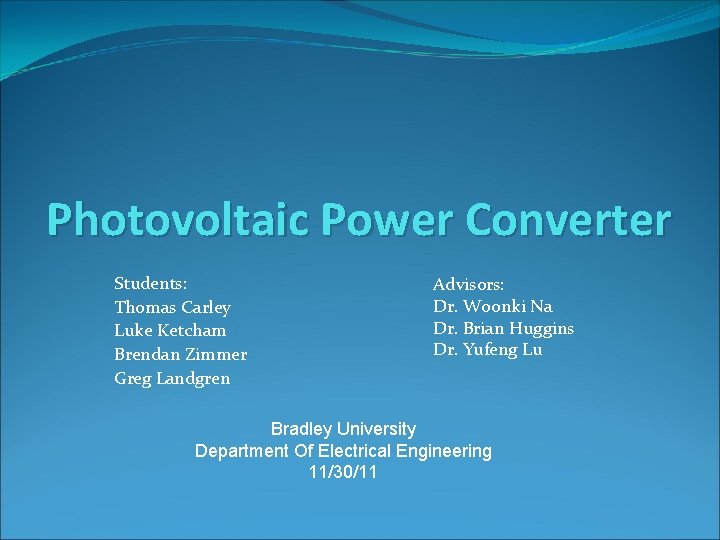 Photovoltaic Power Converter

Students:
Thomas Carley
Luke Ketcham
Brendan Zimmer
Greg Landgren

Advisors:
Dr. Woonki Na
Dr. Brian Huggins
Dr. Yufeng Lu

Bradley University
Department Of Electrical Engineering
11/30/11